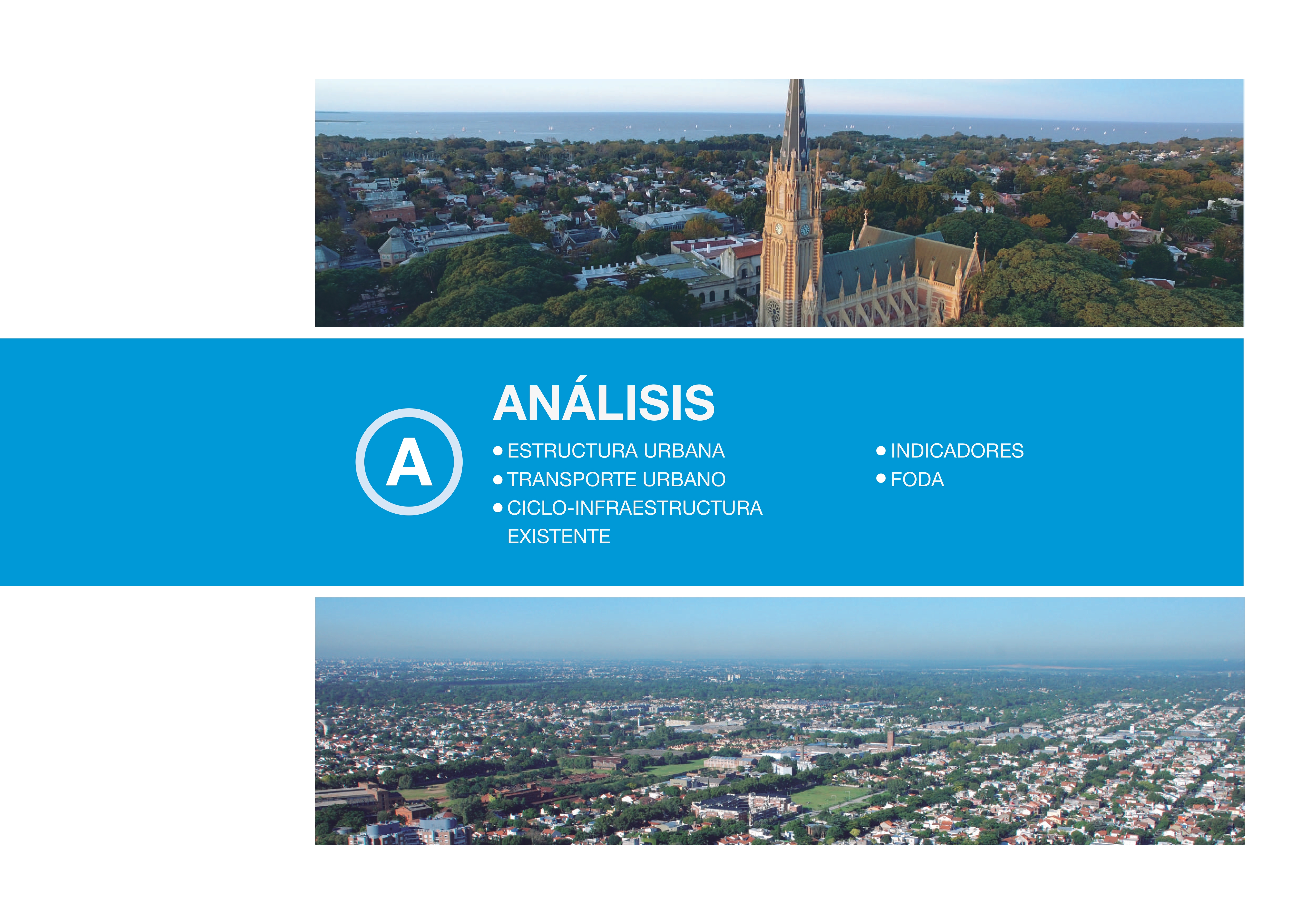 A

ANÁLISIS

• ESTRUCTURA URBANA
• TRANSPORTE URBANO
• CICLO-INFRAESTRUCTURA EXISTENTE

• INDICADORES
• FODA